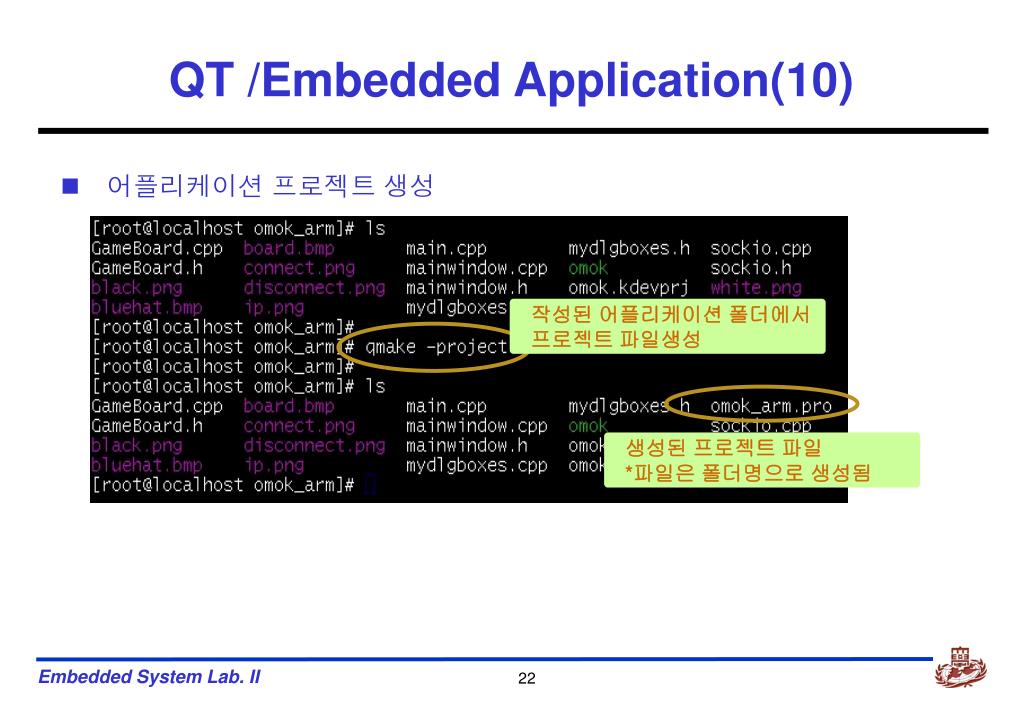 QT /Embedded Application(10)

■ 어플리케이션 프로젝트 생성

[root@localhost omok_arm]# ls
GameBoard.cpp board.bmp main.cpp mydlgboxes.h sockio.cpp
GameBoard.h connect.png mainwindow.cpp omok sockio.h
black.png disconnect.png mainwindow.h omok.kdevprj white.png
bluehat.bmp ip.png mydlgboxes
[root@localhost omok_arm]#
[root@localhost omok_arm]# qmake -project
[root@localhost omok_arm]#
[root@localhost omok_arm]# ls
GameBoard.cpp board.bmp main.cpp mydlgboxes.h omok_arm.pro
GameBoard.h connect.png mainwindow.cpp omok sockio.cpp
black.png disconnect.png mainwindow.h omok
bluehat.bmp ip.png mydlgboxes.cpp omok
[root@localhost omok_arm]#

작성된 어플리케이션 폴더에서 프로젝트 파일생성

생성된 프로젝트 파일
*파일은 폴더명으로 생성됨

Embedded System Lab. II

22